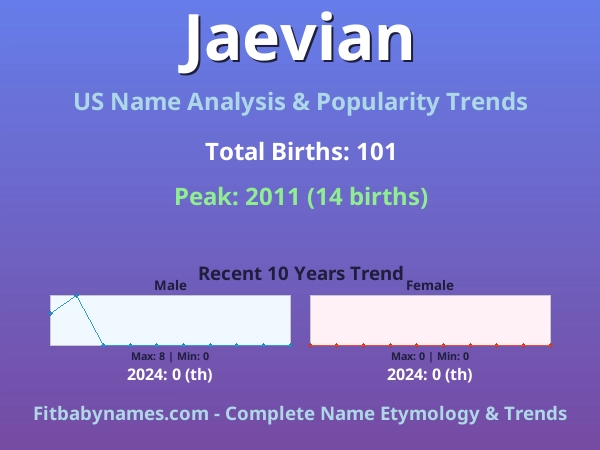 Jaevian

US Name Analysis & Popularity Trends

Total Births: 101

Peak: 2011 (14 births)

Recent 10 Years Trend

Male

Max: 8 | Min: 0

2024: 0 (th)

Female

Max: 0 | Min: 0

2024: 0 (th)

Fitbabynames.com - Complete Name Etymology & Trends